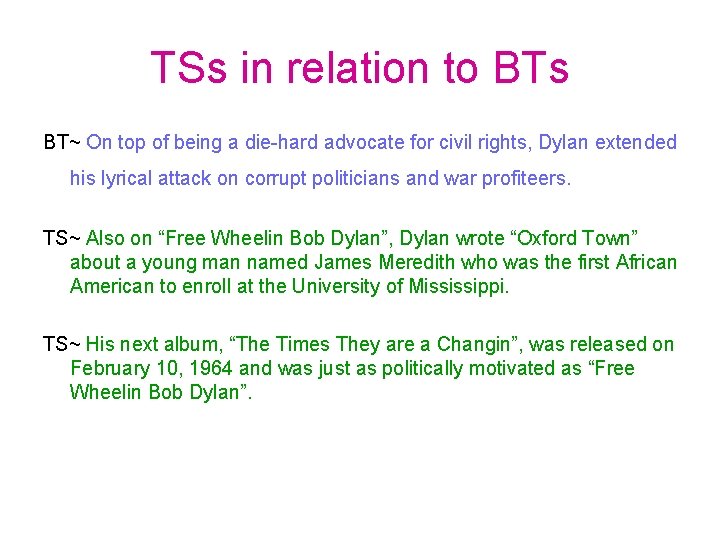 TSs in relation to BTs

BT~ On top of being a die-hard advocate for civil rights, Dylan extended his lyrical attack on corrupt politicians and war profiteers.

TS~ Also on “Free Wheelin Bob Dylan”, Dylan wrote “Oxford Town” about a young man named James Meredith who was the first African American to enroll at the University of Mississippi.

TS~ His next album, “The Times They are a Changin”, was released on February 10, 1964 and was just as politically motivated as “Free Wheelin Bob Dylan”.